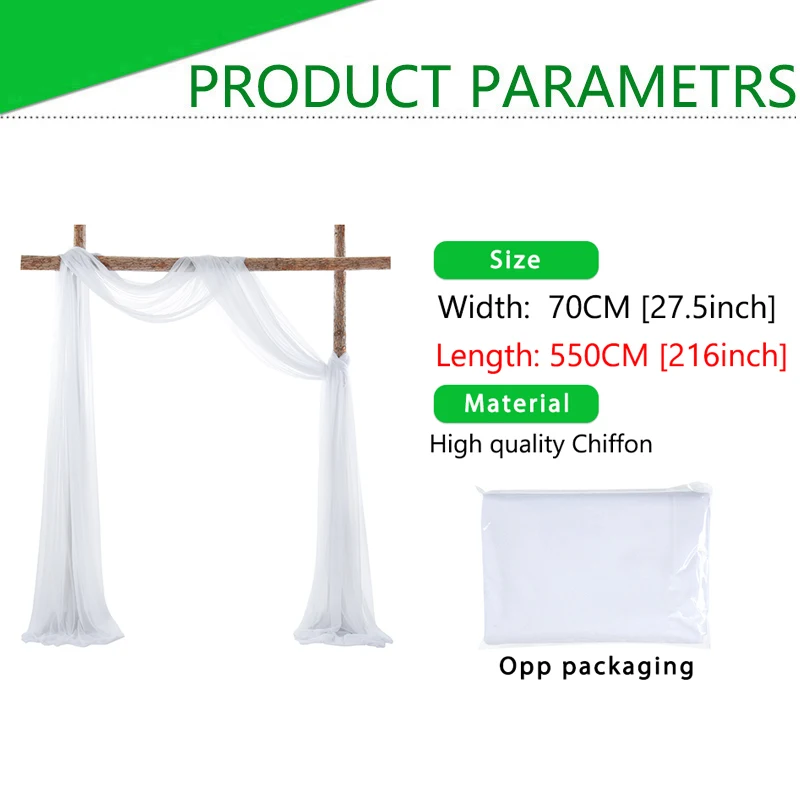 PRODUCT PARAMETRS

Size

Width: 70CM [27.5inch]

Length: 550CM [216inch]

Material

High quality Chiffon

Opp packaging